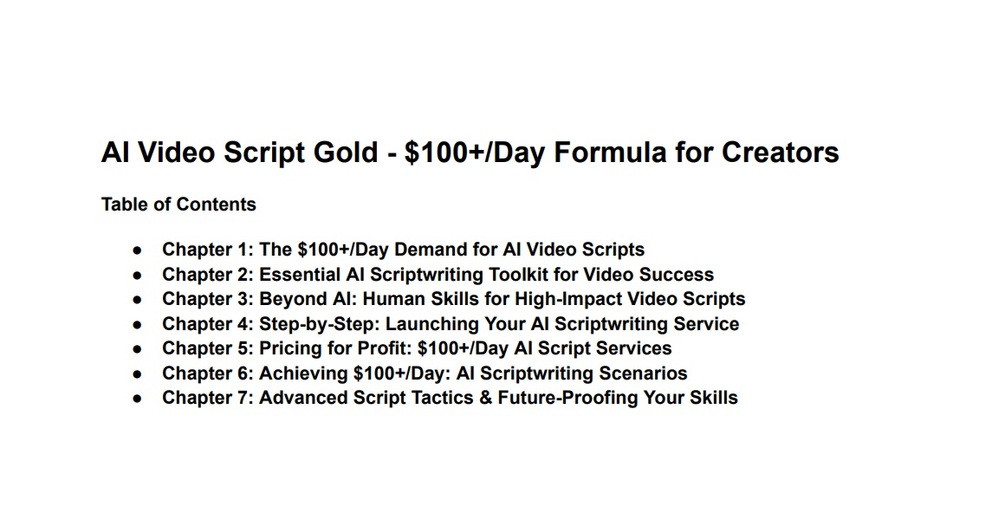 AI Video Script Gold - \$100+/Day Formula for Creators

Table of Contents

- Chapter 1: The \$100+/Day Demand for AI Video Scripts
- Chapter 2: Essential AI Scriptwriting Toolkit for Video Success
- Chapter 3: Beyond AI: Human Skills for High-Impact Video Scripts
- Chapter 4: Step-by-Step: Launching Your AI Scriptwriting Service
- Chapter 5: Pricing for Profit: \$100+/Day AI Script Services
- Chapter 6: Achieving \$100+/Day: AI Scriptwriting Scenarios
- Chapter 7: Advanced Script Tactics & Future-Proofing Your Skills